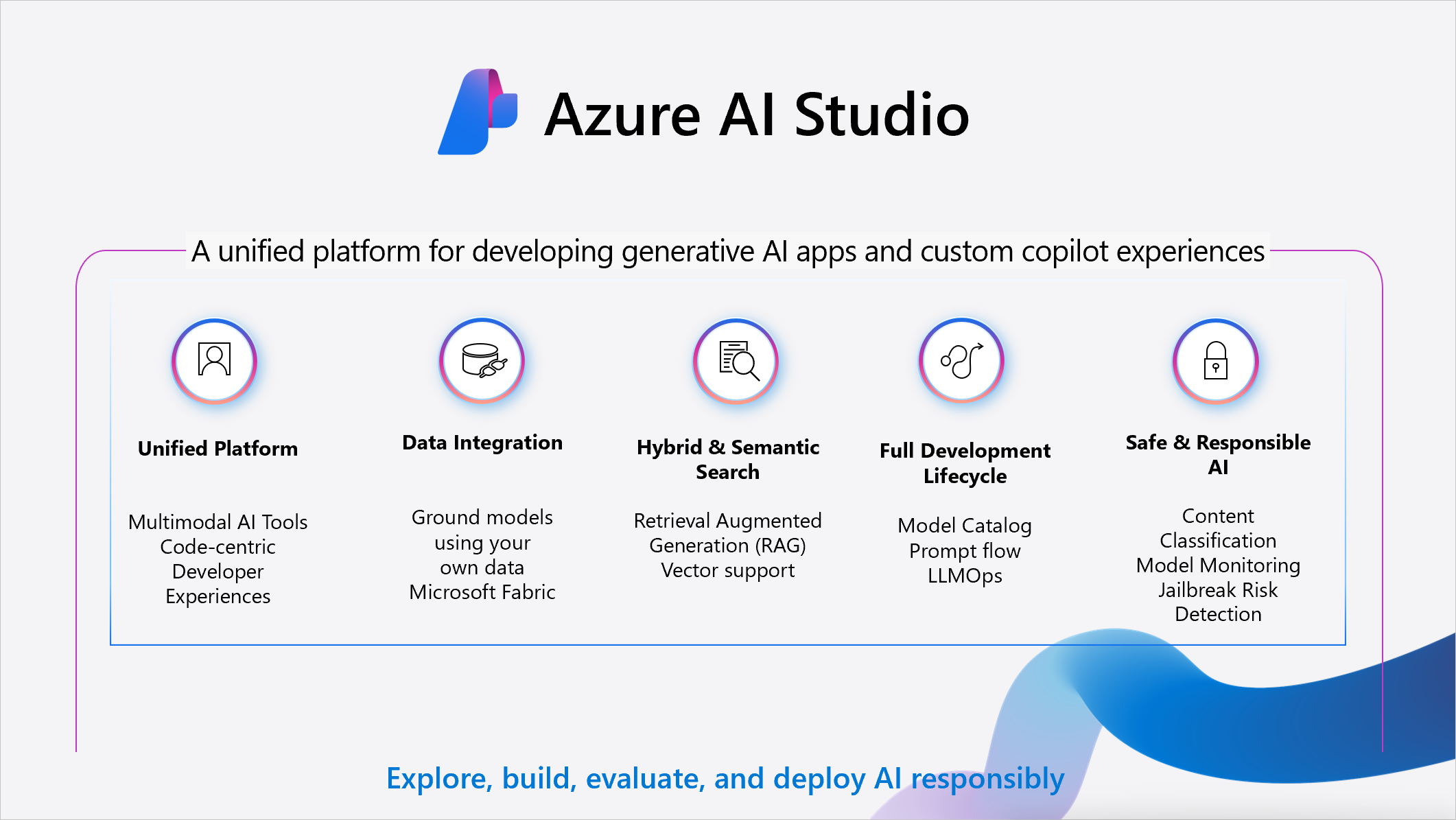 Azure AI Studio

A unified platform for developing generative AI apps and custom copilot experiences

Unified Platform

Multimodal AI Tools
Code-centric Developer Experiences

Data Integration

Ground models using your own data
Microsoft Fabric

Hybrid & Semantic Search

Retrieval Augmented Generation (RAG)
Vector support

Full Development Lifecycle

Model Catalog
Prompt flow
LLMOps

Safe & Responsible AI

Content Classification
Model Monitoring
Jailbreak Risk Detection

Explore, build, evaluate, and deploy AI responsibly